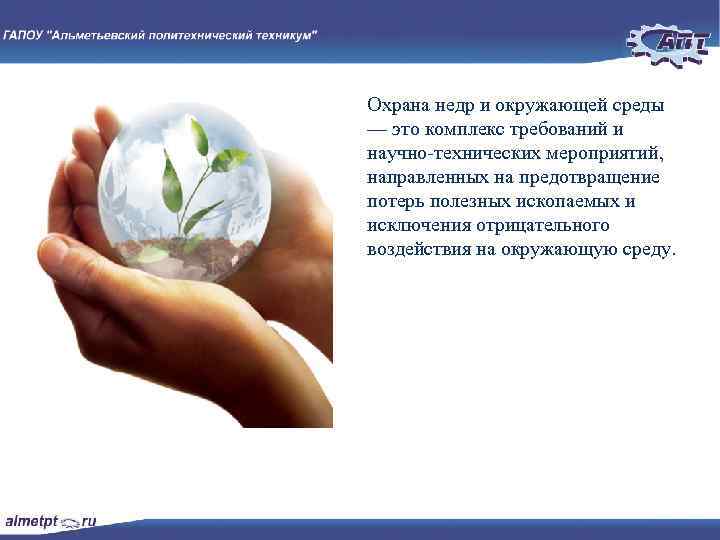 ГАПОУ "Альметьевский политехнический техникум"

АПТ

Охрана недр и окружающей среды — это комплекс требований и научно-технических мероприятий, направленных на предотвращение потерь полезных ископаемых и исключения отрицательного воздействия на окружающую среду.

almetpt.ru